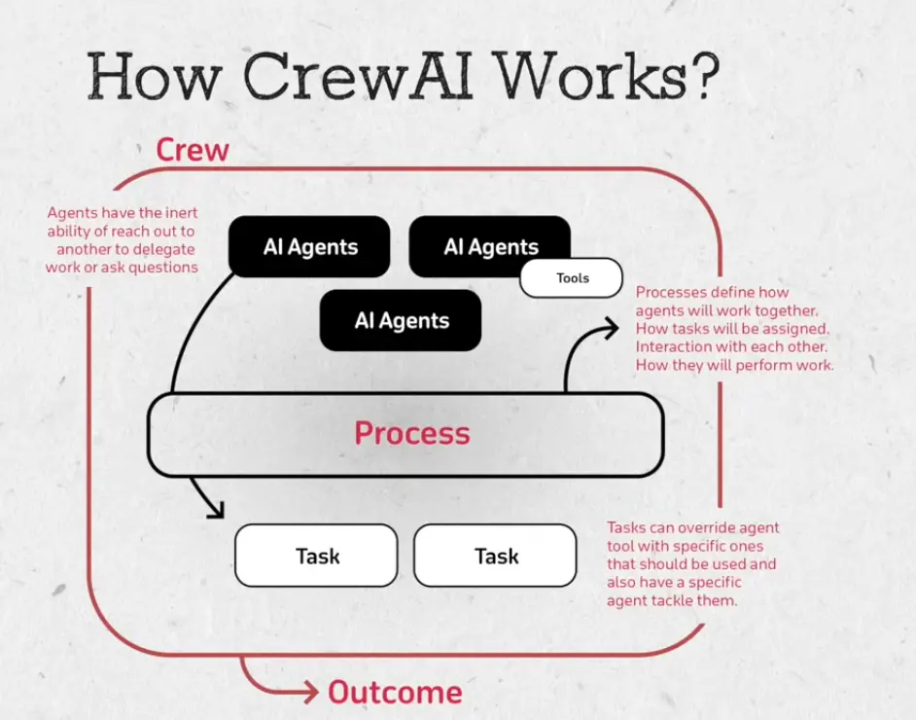 How CrewAI Works?

Crew

Agents have the inert ability of reach out to another to delegate work or ask questions

AI Agents

AI Agents

Tools

AI Agents

Processes define how agents will work together. How tasks will be assigned. Interaction with each other. How they will perform work.

Process

Task

Task

Tasks can override agent tool with specific ones that should be used and also have a specific agent tackle them.

Outcome